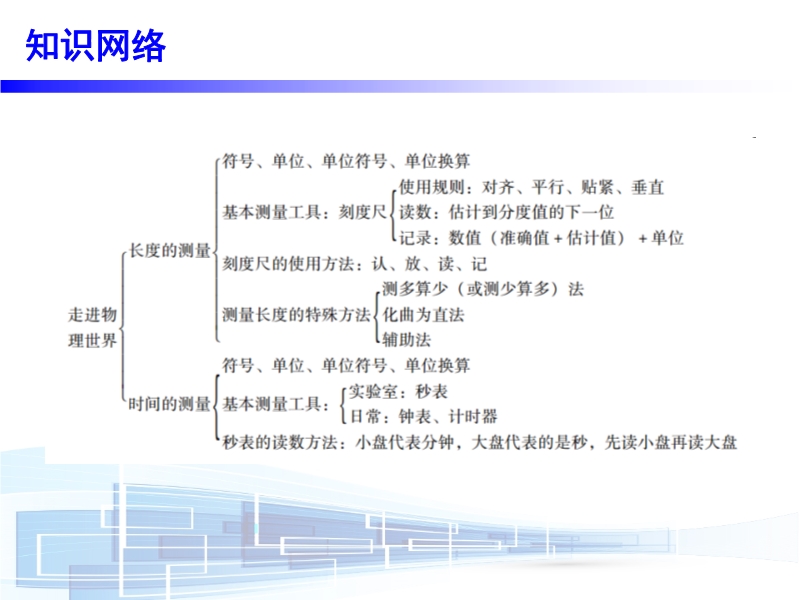 知识网络

走进物理世界

长度的测量

符号、单位、单位符号、单位换算

基本测量工具：刻度尺

使用规则：对齐、平行、贴紧、垂直

读数：估计到分度值的下一位

记录：数值（准确值＋估计值）＋单位

刻度尺的使用方法：认、放、读、记

测量长度的特殊方法

测多算少（或测少算多）法

化曲为直法

辅助法

时间的测量

符号、单位、单位符号、单位换算

基本测量工具：

实验室：秒表

日常：钟表、计时器

秒表的读数方法：小盘代表分钟，大盘代表的是秒，先读小盘再读大盘